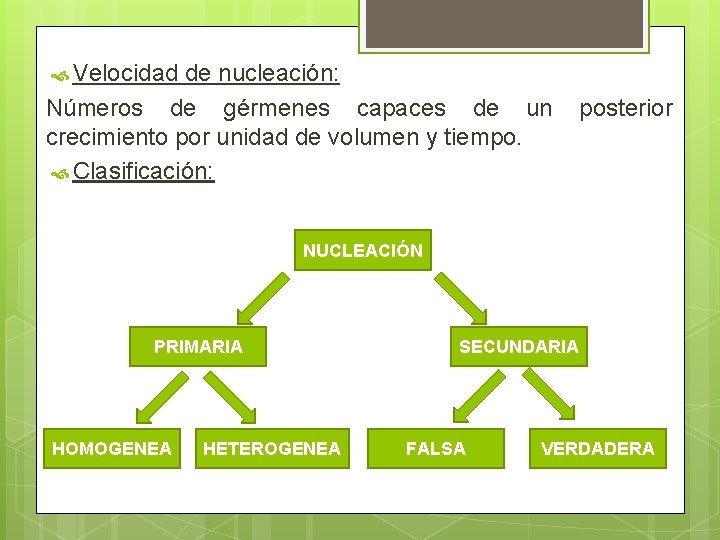 Velocidad de nucleación:

Números de gérmenes capaces de un posterior crecimiento por unidad de volumen y tiempo.

Clasificación:

NUCLEACIÓN

PRIMARIA

SECUNDARIA

HOMOGENEA

HETEROGENEA

FALSA

VERDADERA